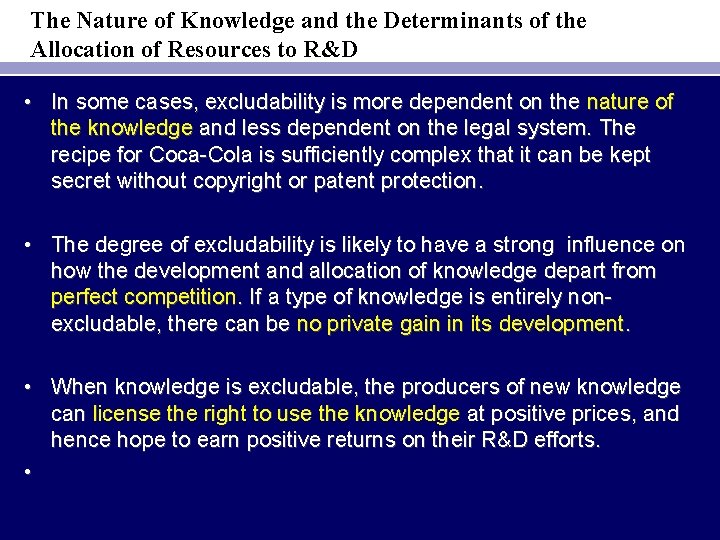 The Nature of Knowledge and the Determinants of the Allocation of Resources to R&D

• In some cases, excludability is more dependent on the nature of the knowledge and less dependent on the legal system. The recipe for Coca-Cola is sufficiently complex that it can be kept secret without copyright or patent protection.

• The degree of excludability is likely to have a strong influence on how the development and allocation of knowledge depart from perfect competition. If a type of knowledge is entirely non-excludable, there can be no private gain in its development.

• When knowledge is excludable, the producers of new knowledge can license the right to use the knowledge at positive prices, and hence hope to earn positive returns on their R&D efforts.

•